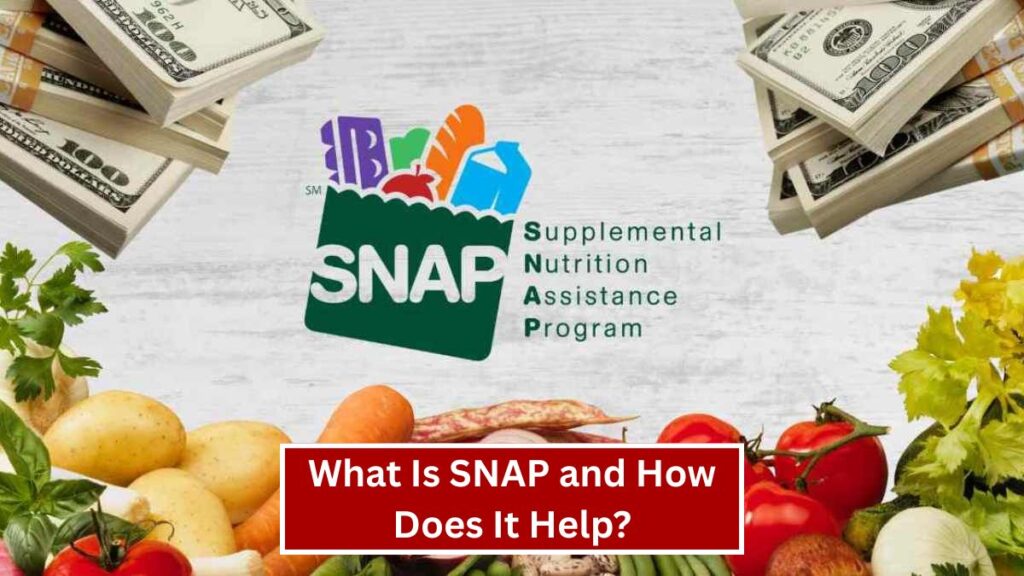 SM
SNAP
Supplemental
Nutrition
Assistance
Program

What Is SNAP and How Does It Help?